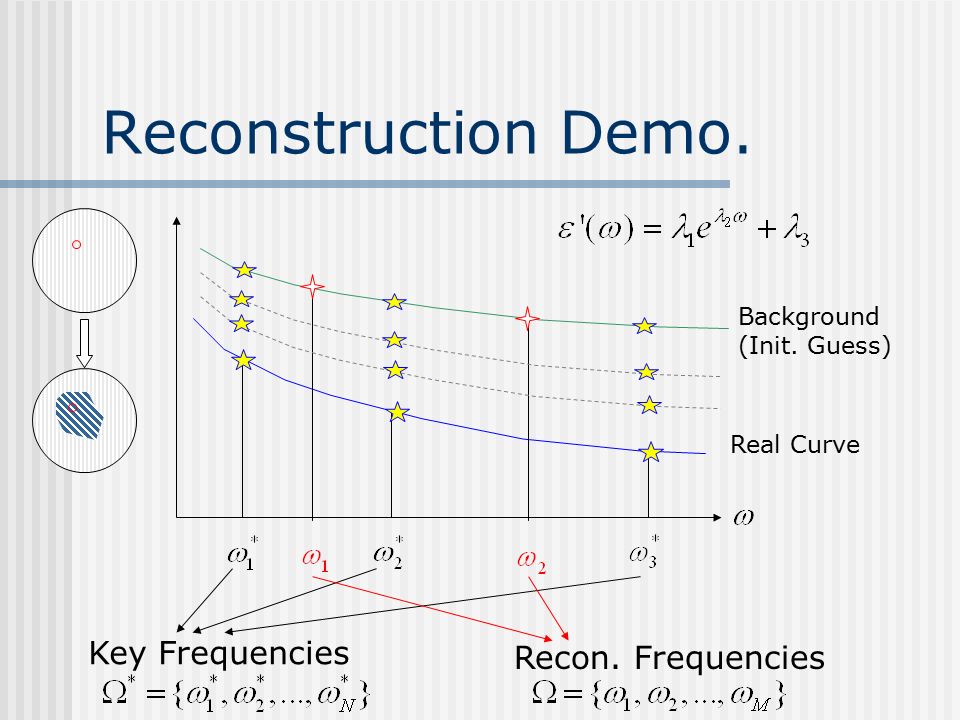 Reconstruction Demo.

$\varepsilon'(\omega) = \lambda_1 e^{\lambda_2 \omega} + \lambda_3$

Background (Init. Guess)

Real Curve

$\omega$

$\omega_1^*$ $\omega_1$ $\omega_2^*$ $\omega_2$ $\omega_3^*$

Key Frequencies
$\Omega^* = \{\omega_1^*, \omega_2^*, ..., \omega_N^*\}$

Recon. Frequencies
$\Omega = \{\omega_1, \omega_2, ..., \omega_M\}$